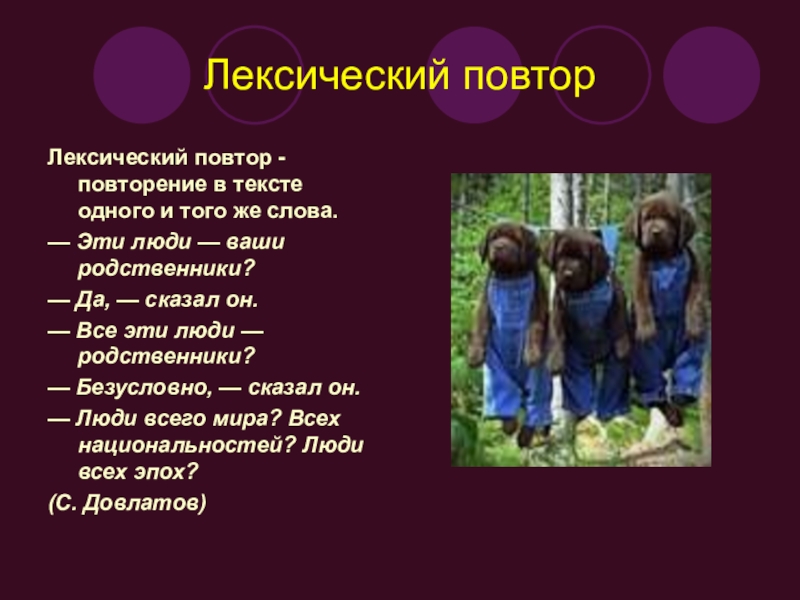 Лексический повтор

Лексический повтор - повторение в тексте одного и того же слова.

— Эти люди — ваши родственники?

— Да, — сказал он.

— Все эти люди — родственники?

— Безусловно, — сказал он.

— Люди всего мира? Всех национальностей? Люди всех эпох?

(С. Довлатов)